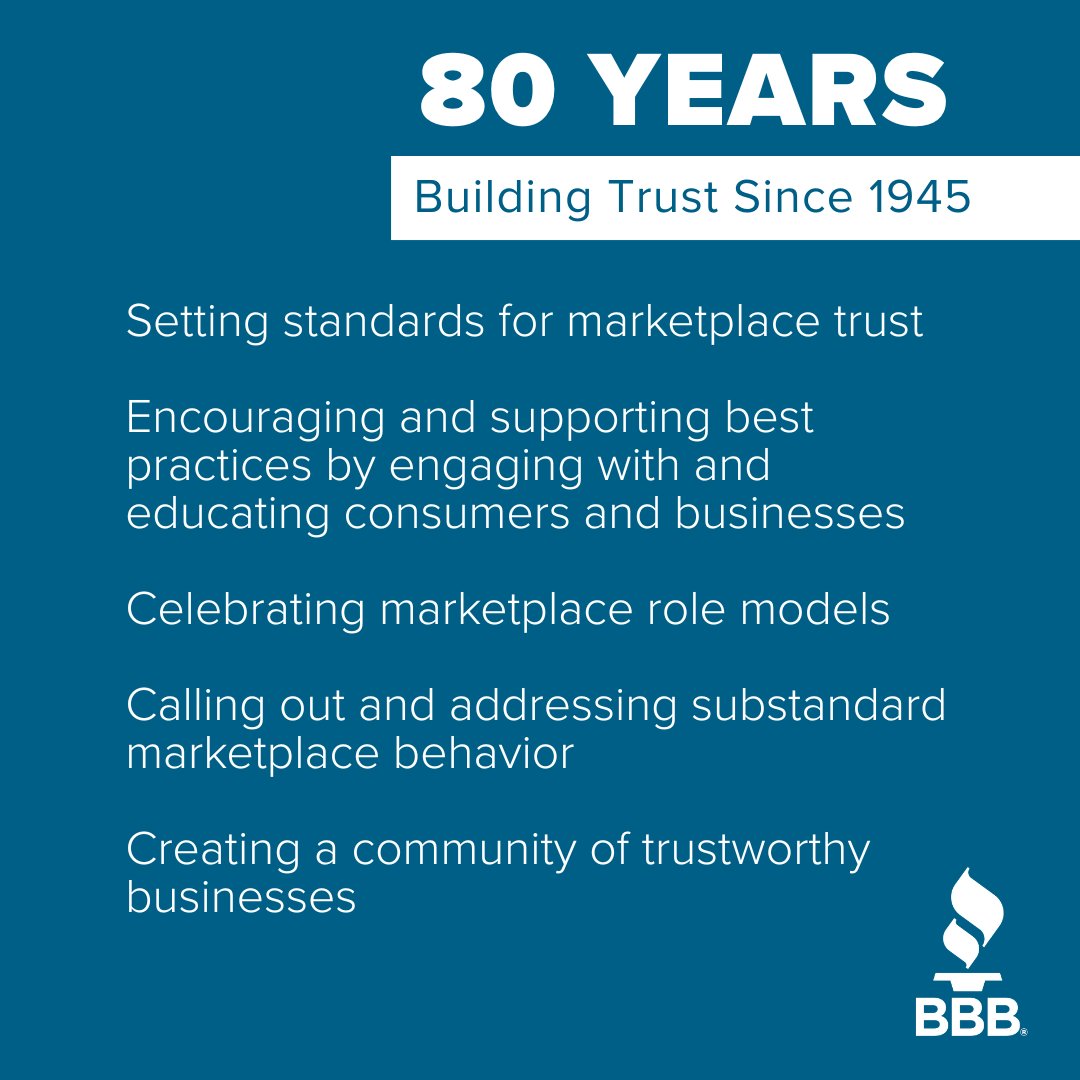 80 YEARS

Building Trust Since 1945

Setting standards for marketplace trust

Encouraging and supporting best practices by engaging with and educating consumers and businesses

Celebrating marketplace role models

Calling out and addressing substandard marketplace behavior

Creating a community of trustworthy businesses

BBB®